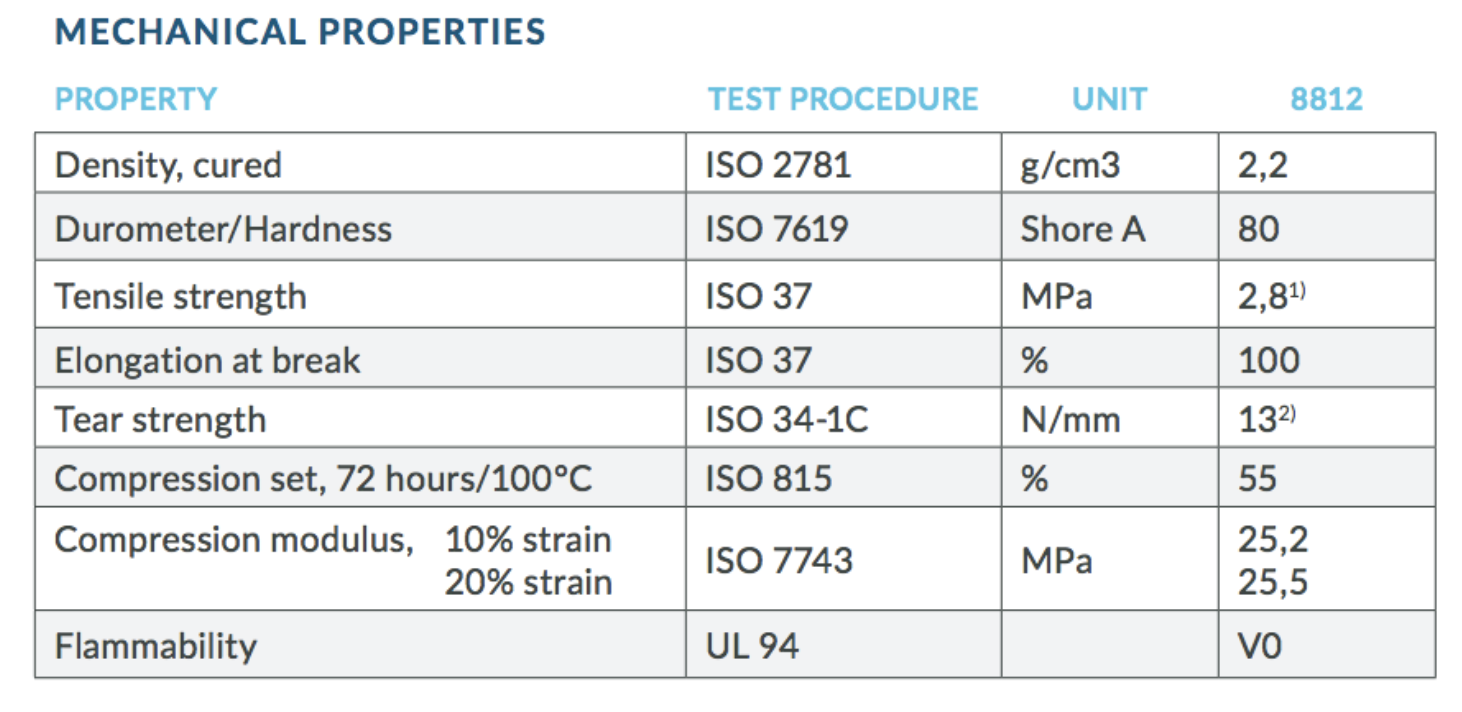 MECHANICAL PROPERTIES

| PROPERTY | TEST PROCEDURE | UNIT | 8812 |
|---|---|---|---|
| Density, cured | ISO 2781 | g/cm3 | 2,2 |
| Durometer/Hardness | ISO 7619 | Shore A | 80 |
| Tensile strength | ISO 37 | MPa | 2,8$^{1)}$ |
| Elongation at break | ISO 37 | % | 100 |
| Tear strength | ISO 34-1C | N/mm | 13$^{2)}$ |
| Compression set, 72 hours/100°C | ISO 815 | % | 55 |
| Compression modulus, 10% strain 20% strain | ISO 7743 | MPa | 25,2 25,5 |
| Flammability | UL 94 | | V0 |